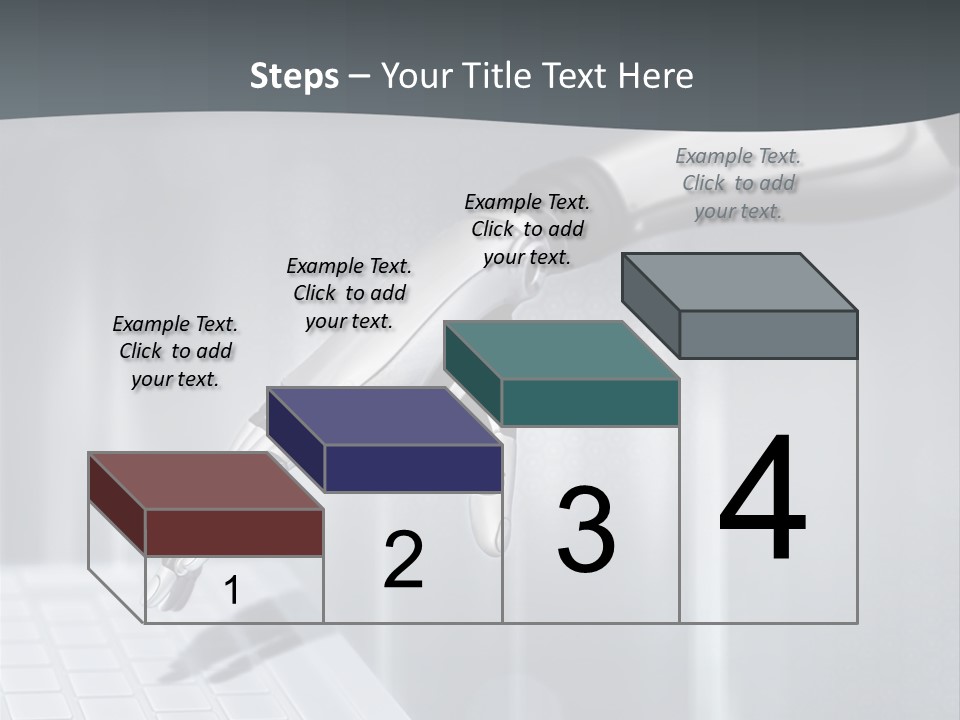 Steps – Your Title Text Here

Example Text. Click to add your text.

Example Text. Click to add your text.

Example Text. Click to add your text.

Example Text. Click to add your text.

1

2

3

4